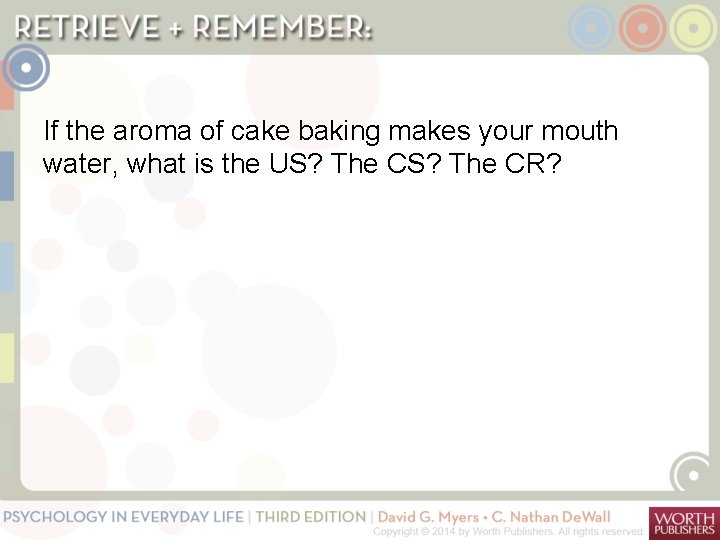 RETRIEVE + REMEMBER:

If the aroma of cake baking makes your mouth water, what is the US? The CS? The CR?

PSYCHOLOGY IN EVERYDAY LIFE | THIRD EDITION | David G. Myers • C. Nathan DeWall
Copyright © 2014 by Worth Publishers. All rights reserved.

WORTH PUBLISHERS